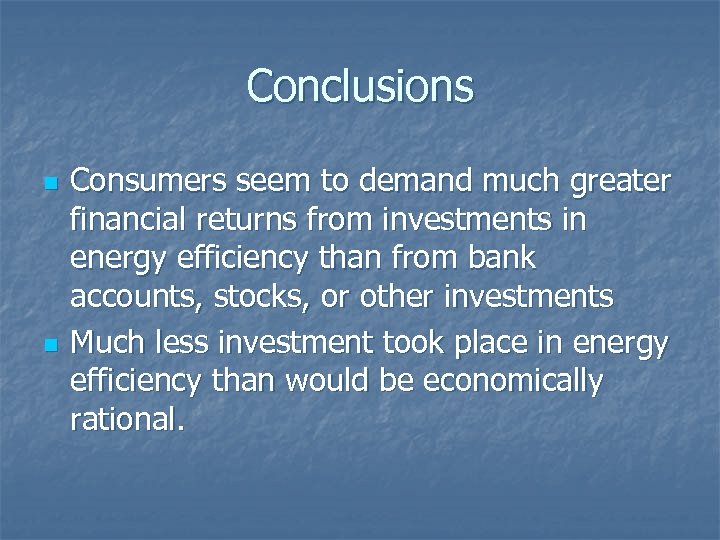 Conclusions

- Consumers seem to demand much greater financial returns from investments in energy efficiency than from bank accounts, stocks, or other investments
- Much less investment took place in energy efficiency than would be economically rational.